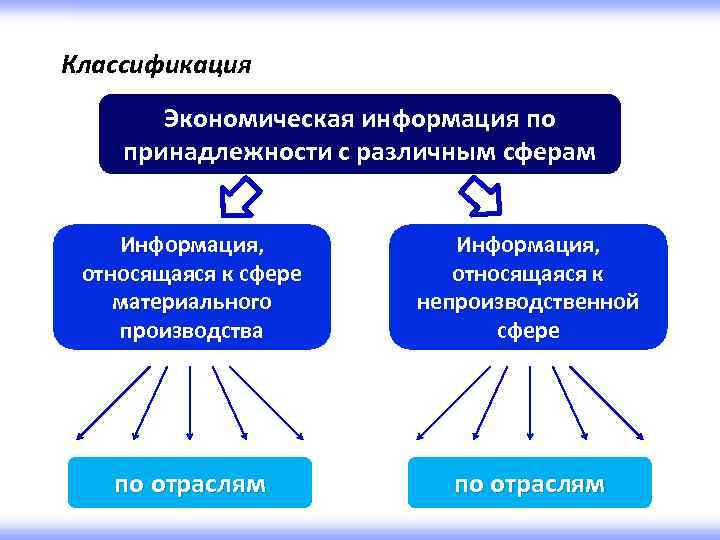 Классификация

Экономическая информация по принадлежности с различным сферам

Информация, относящаяся к сфере материального производства

Информация, относящаяся к непроизводственной сфере

по отраслям

по отраслям